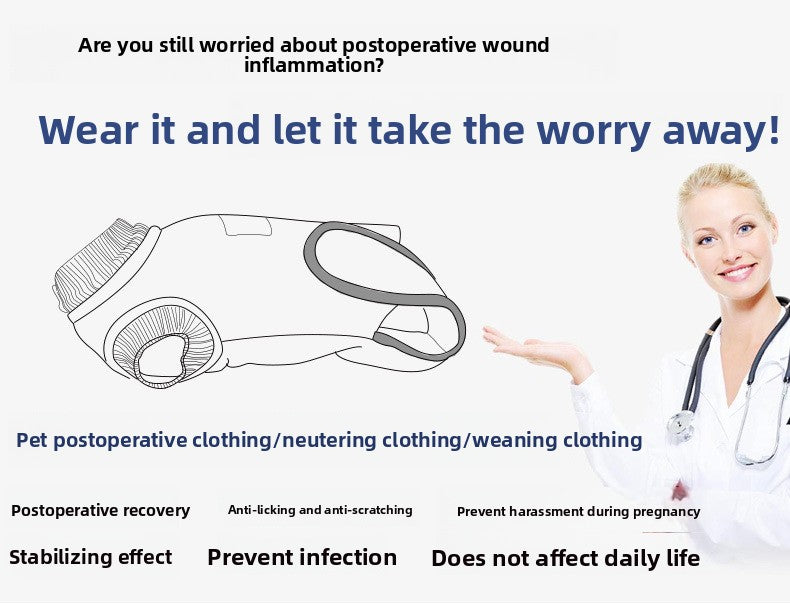 Are you still worried about postoperative wound inflammation?

Wear it and let it take the worry away!

Pet postoperative clothing/neutering clothing/weaning clothing

Postoperative recovery

Anti-licking and anti-scratching

Prevent harassment during pregnancy

Stabilizing effect

Prevent infection

Does not affect daily life